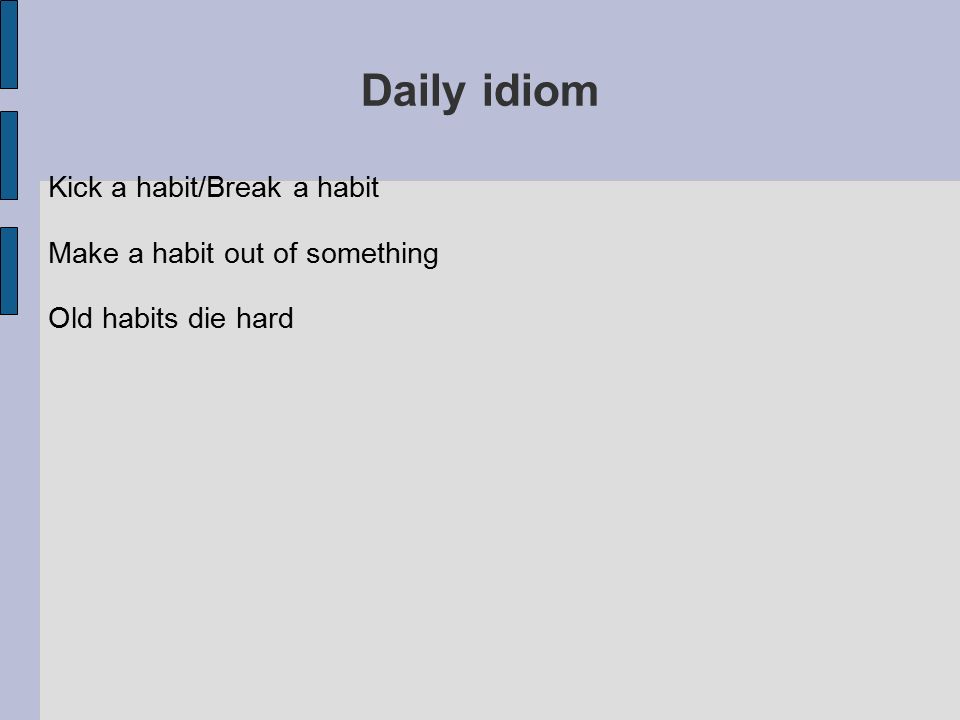 Daily idiom

Kick a habit/Break a habit

Make a habit out of something

Old habits die hard